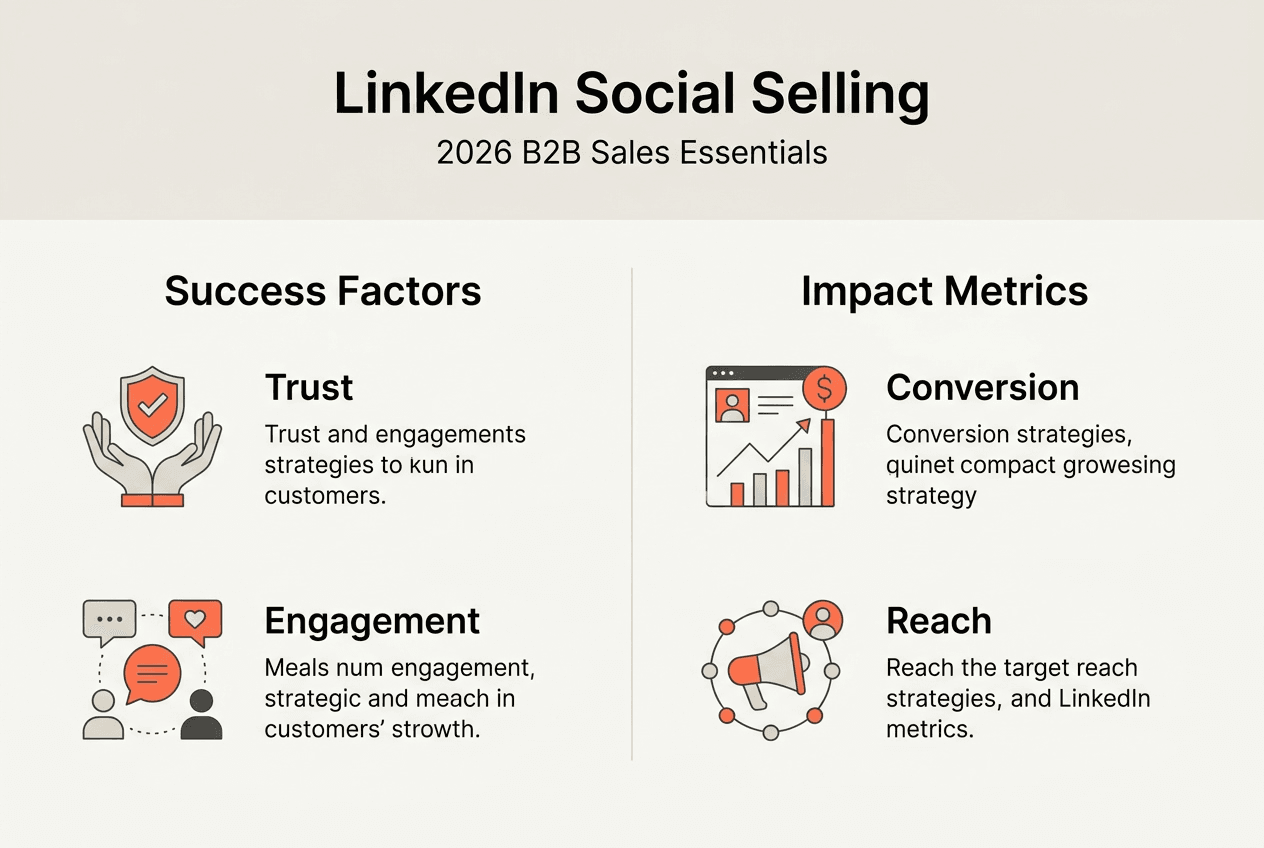 LinkedIn Social Selling
2026 B2B Sales Essentials

Success Factors

Trust
Trust and engagements strategies to kun in customers.

Engagement
Meals num engagement, strategic and meach in customers' strowth.

Impact Metrics

Conversion
Conversion strategies, quinet compact growesing strategy

Reach
Reach the target reach strategies, and LinkedIn metrics.